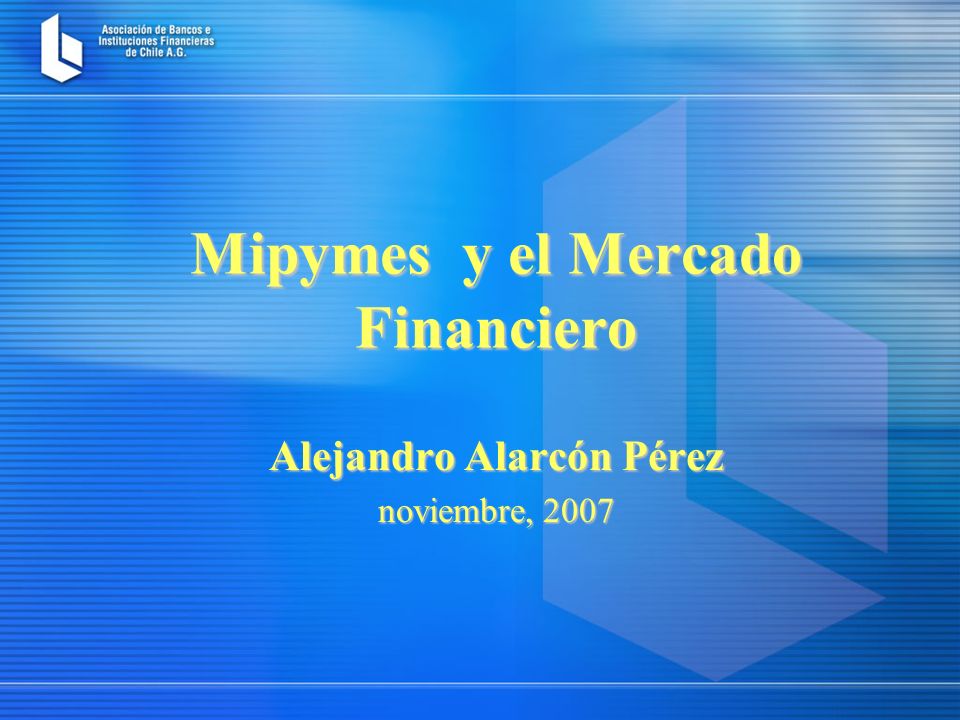 Asociación de Bancos e Instituciones Financieras de Chile A.G.

Mipymes y el Mercado Financiero

Alejandro Alarcón Pérez

noviembre, 2007